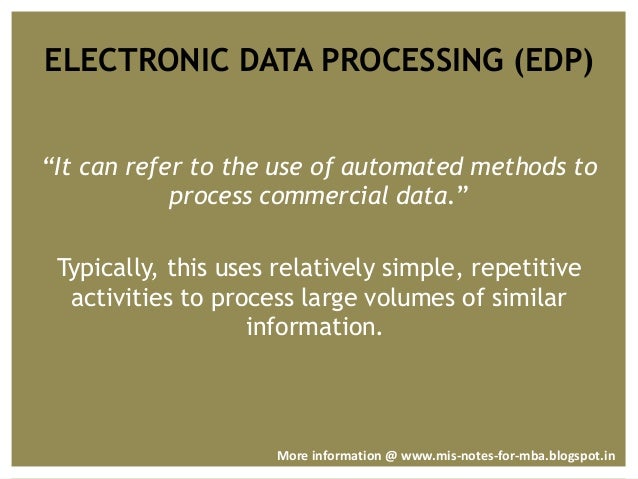 ELECTRONIC DATA PROCESSING (EDP)

“It can refer to the use of automated methods to process commercial data.”

Typically, this uses relatively simple, repetitive activities to process large volumes of similar information.

More information @ www.mis-notes-for-mba.blogspot.in